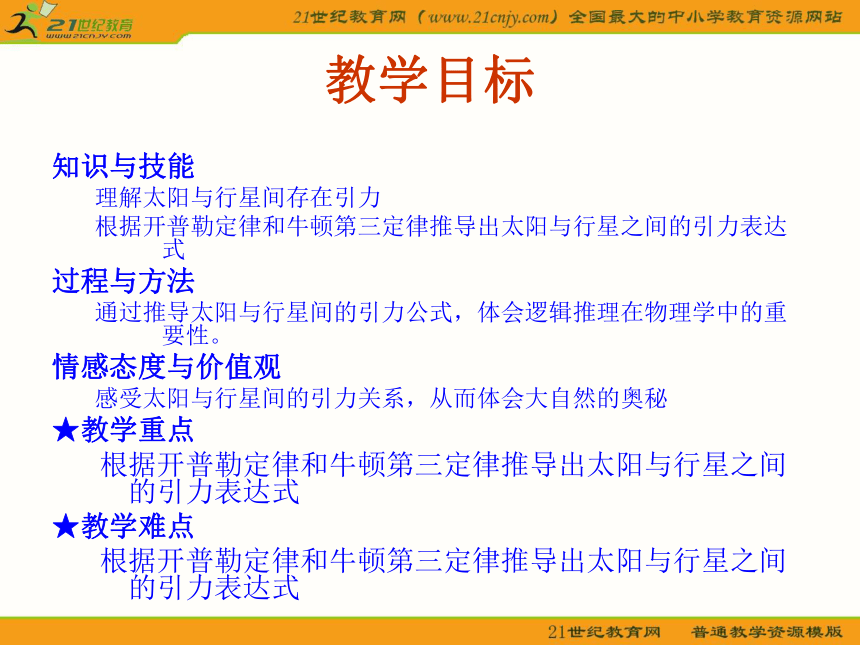 21世纪教育
www.21cnjy.com

21世纪教育网（www.21cnjy.com）全国最大的中小学教育资源网站

教学目标

知识与技能

理解太阳与行星间存在引力

根据开普勒定律和牛顿第三定律推导出太阳与行星之间的引力表达式

过程与方法

通过推导太阳与行星间的引力公式，体会逻辑推理在物理学中的重要性。

情感态度与价值观

感受太阳与行星间的引力关系，从而体会大自然的奥秘

★教学重点

根据开普勒定律和牛顿第三定律推导出太阳与行星之间的引力表达式

★教学难点

根据开普勒定律和牛顿第三定律推导出太阳与行星之间的引力表达式

21世纪教育网　普通教学资源模版